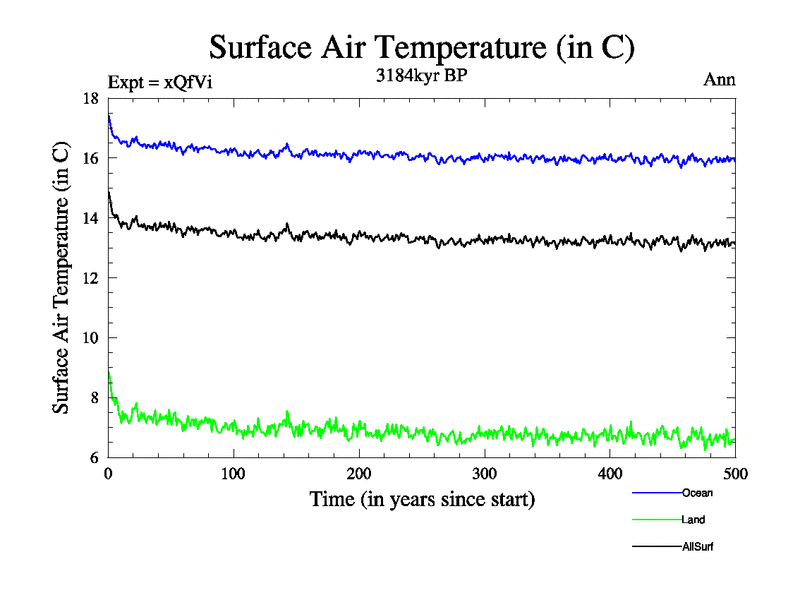 Surface Air Temperature (in C)

Expt = xQfVi

3184kyr BP

Ann

Surface Air Temperature (in C)

18
16
14
12
10
8
6

0
100
200
300
400
500

Time (in years since start)

Ocean
Land
AllSurf